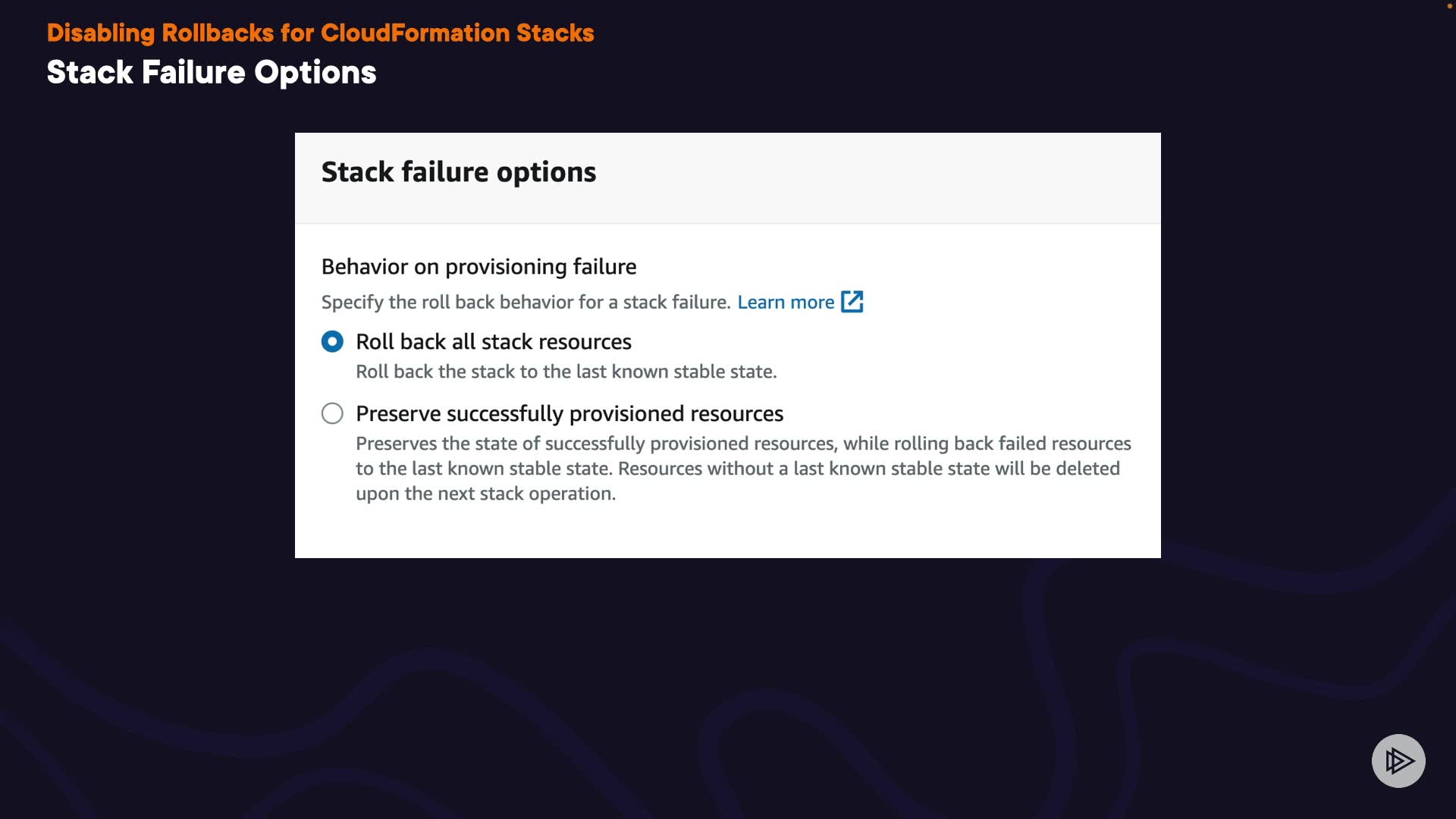 Disabling Rollbacks for CloudFormation Stacks
Stack Failure Options

Stack failure options

Behavior on provisioning failure

Specify the roll back behavior for a stack failure. Learn more

Roll back all stack resources
Roll back the stack to the last known stable state.

Preserve successfully provisioned resources
Preserves the state of successfully provisioned resources, while rolling back failed resources to the last known stable state. Resources without a last known stable state will be deleted upon the next stack operation.